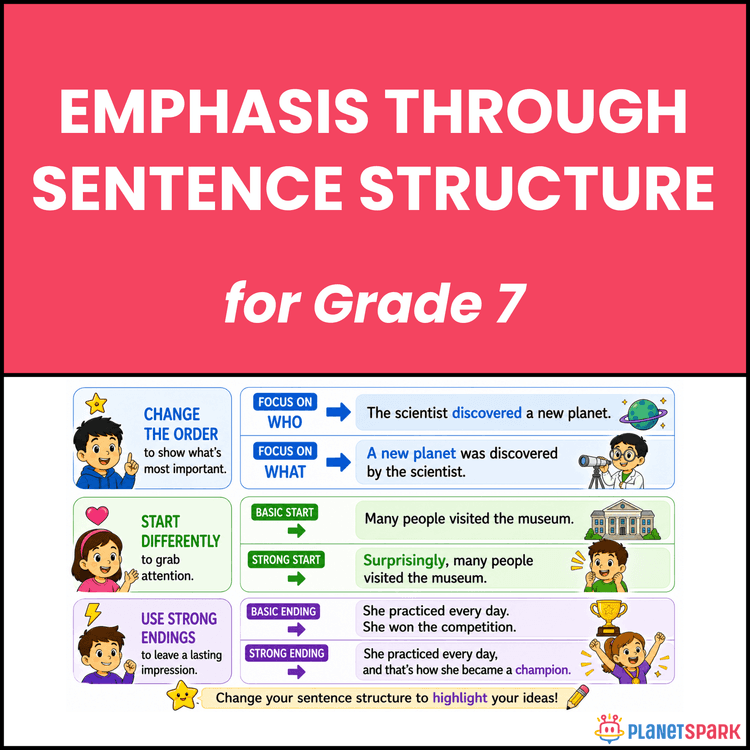 EMPHASIS THROUGH SENTENCE STRUCTURE

for Grade 7

CHANGE THE ORDER to show what's most important.

FOCUS ON WHO
The scientist discovered a new planet.

FOCUS ON WHAT
A new planet was discovered by the scientist.

START DIFFERENTLY to grab attention.

BASIC START
Many people visited the museum.

STRONG START
Surprisingly, many people visited the museum.

USE STRONG ENDINGS to leave a lasting impression.

BASIC ENDING
She practiced every day. She won the competition.

STRONG ENDING
She practiced every day, and that's how she became a champion.

Change your sentence structure to highlight your ideas!

PLANETSPARK